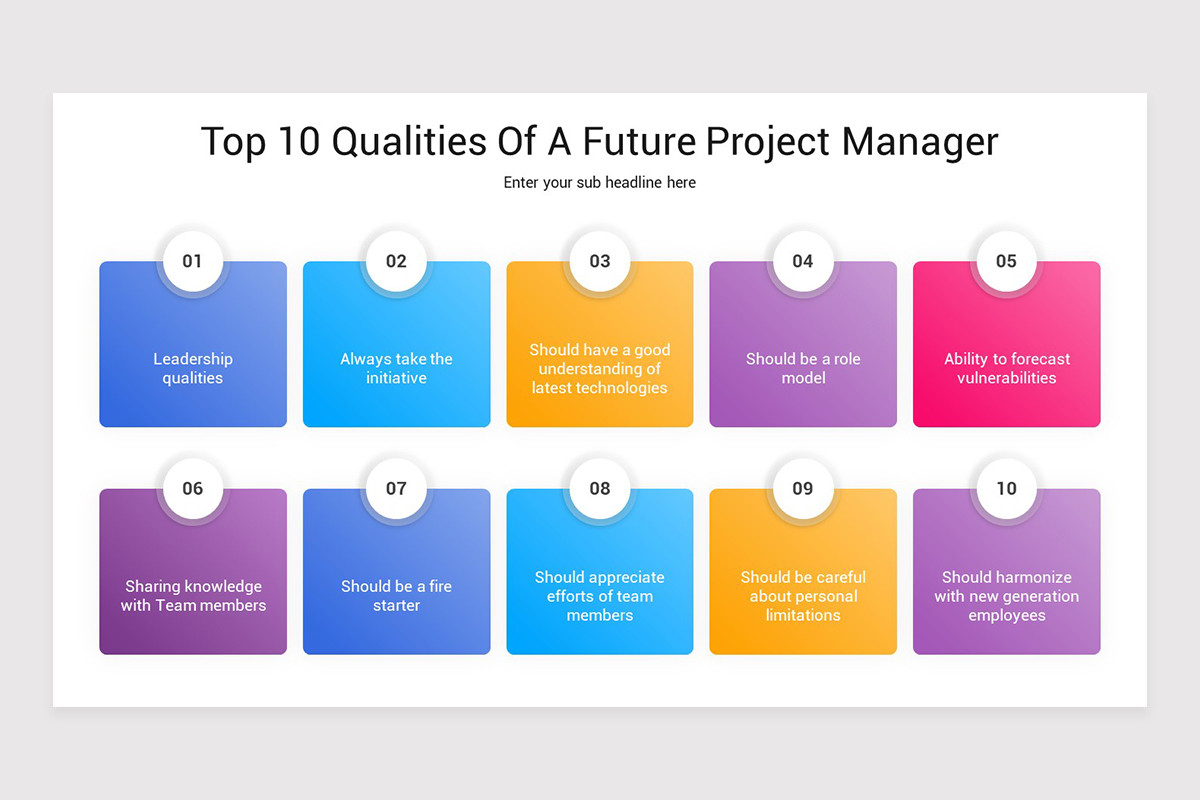 Top 10 Qualities Of A Future Project Manager

Enter your sub headline here

01
Leadership qualities

02
Always take the initiative

03
Should have a good understanding of latest technologies

04
Should be a role model

05
Ability to forecast vulnerabilities

06
Sharing knowledge with Team members

07
Should be a fire starter

08
Should appreciate efforts of team members

09
Should be careful about personal limitations

10
Should harmonize with new generation employees